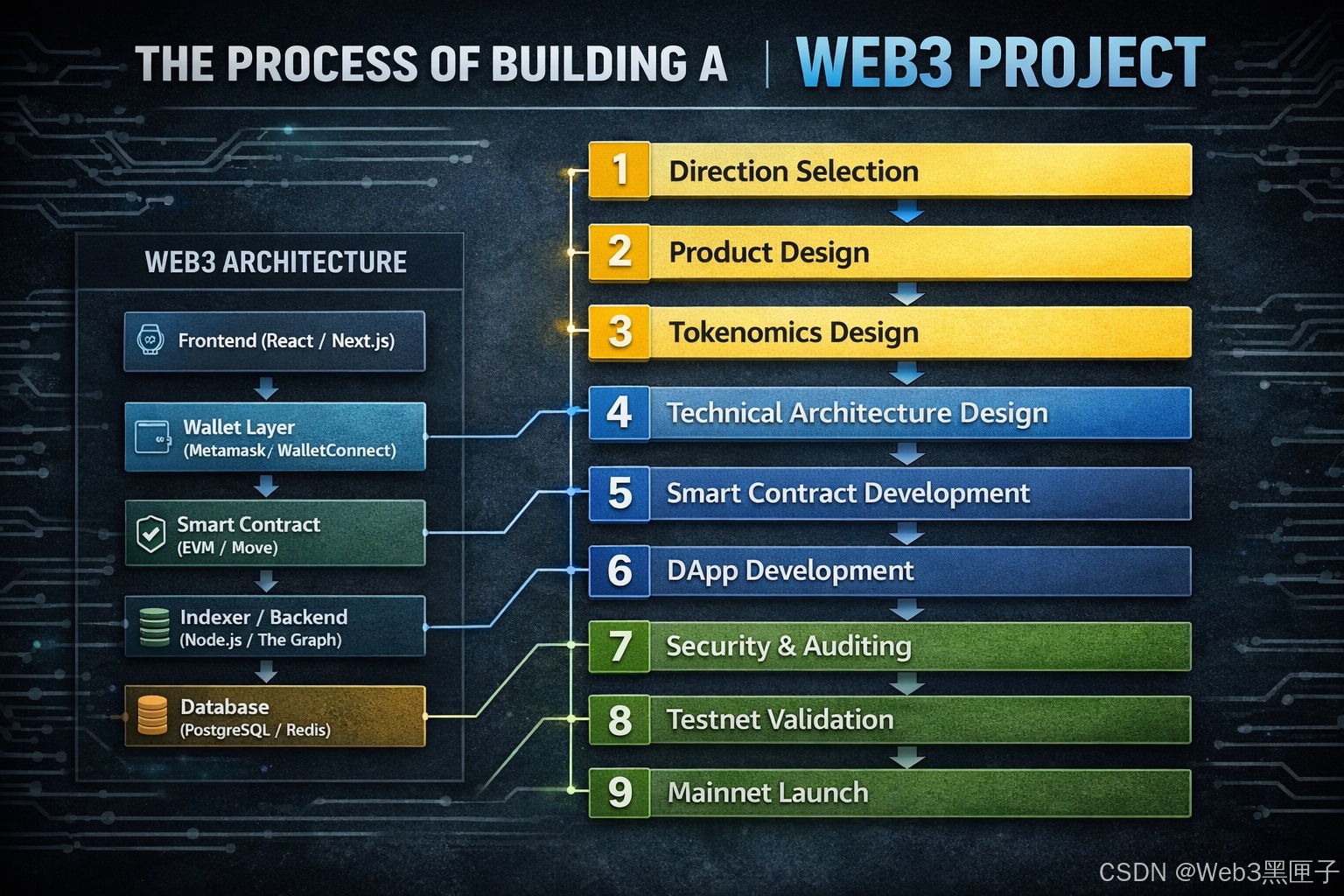 THE PROCESS OF BUILDING A | WEB3 PROJECT

WEB3 ARCHITECTURE

Frontend (React / Next.js)

Wallet Layer
(Metamask/ WalletConnect)

Smart Contract
(EVM / Move)

Indexer / Backend
(Node.js / The Graph)

Database
(PostgreSQL / Redis)

1 Direction Selection

2 Product Design

3 Tokenomics Design

4 Technical Architecture Design

5 Smart Contract Development

6 DApp Development

7 Security & Auditing

8 Testnet Validation

9 Mainnet Launch

CSDN @Web3黑匣子